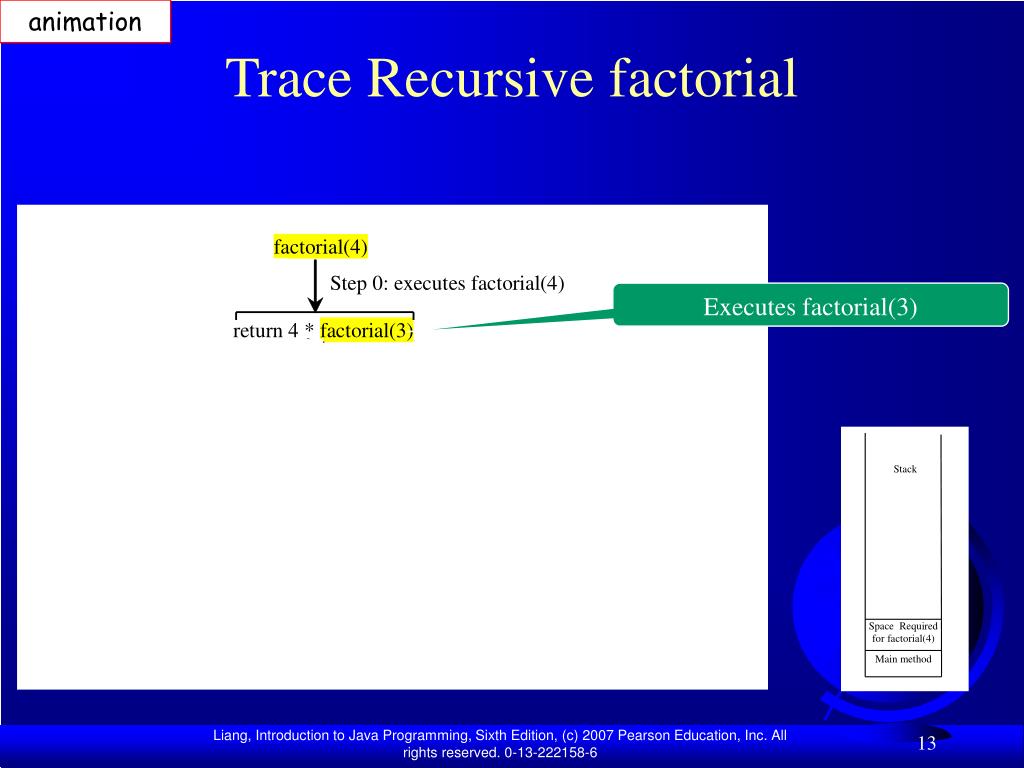 animation

Trace Recursive factorial

factorial(4)

Step 0: executes factorial(4)

return 4 * factorial(3)

Executes factorial(3)

Stack

Space Required for factorial(4)

Main method

Liang, Introduction to Java Programming, Sixth Edition, (c) 2007 Pearson Education, Inc. All rights reserved. 0-13-222158-6

13